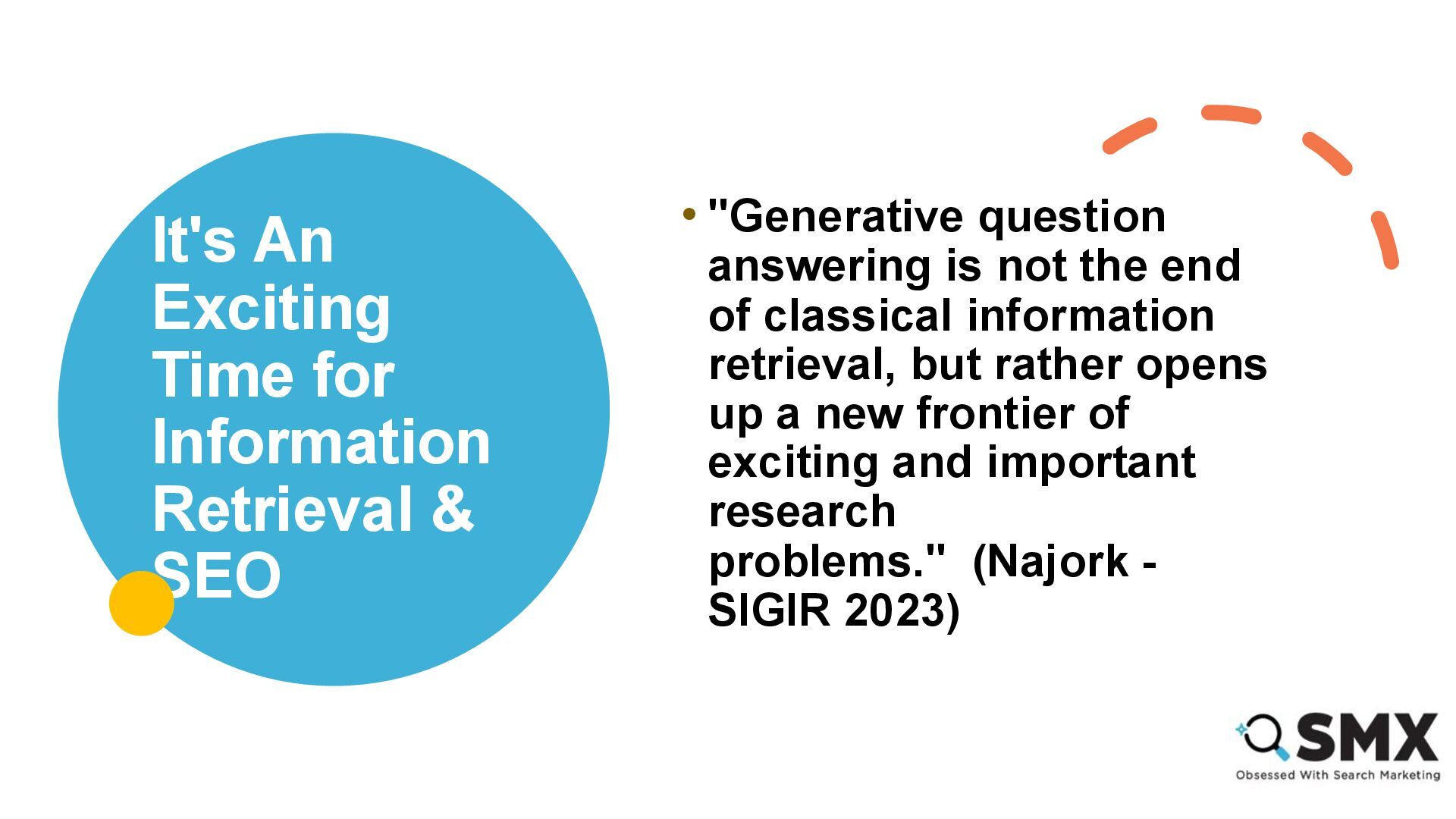 It's An Exciting Time for Information Retrieval & SEO

• "Generative question answering is not the end of classical information retrieval, but rather opens up a new frontier of exciting and important research problems." (Najork - SIGIR 2023)

SMX
Obsessed With Search Marketing